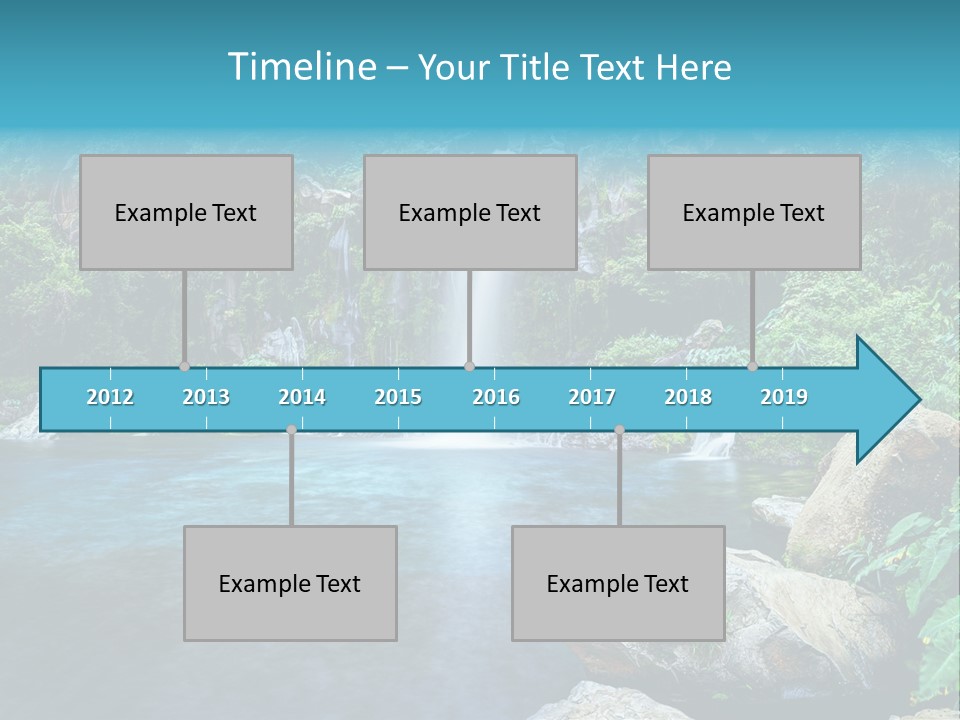 Timeline – Your Title Text Here

Example Text

Example Text

Example Text

2012 2013 2014 2015 2016 2017 2018 2019

Example Text

Example Text